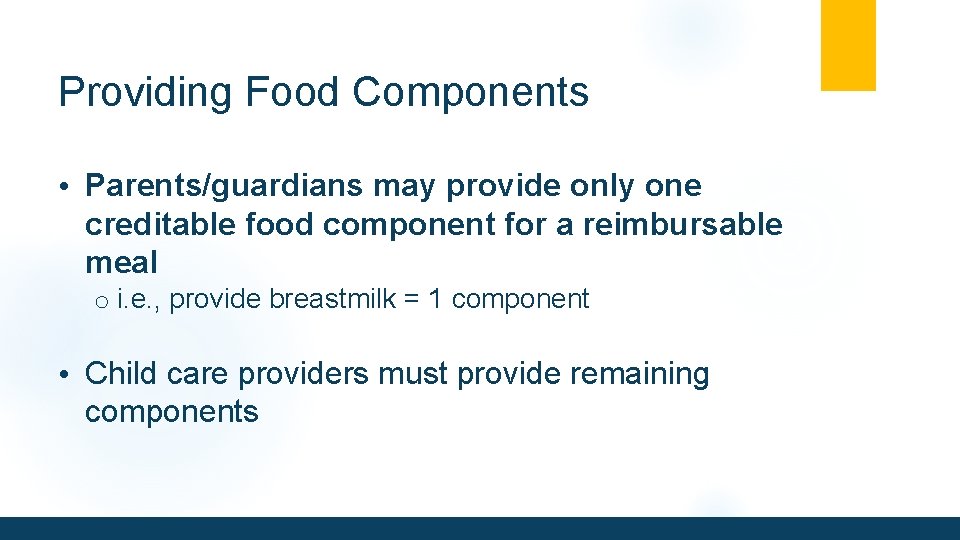 Providing Food Components

• Parents/guardians may provide only one creditable food component for a reimbursable meal

o i.e., provide breastmilk = 1 component

• Child care providers must provide remaining components